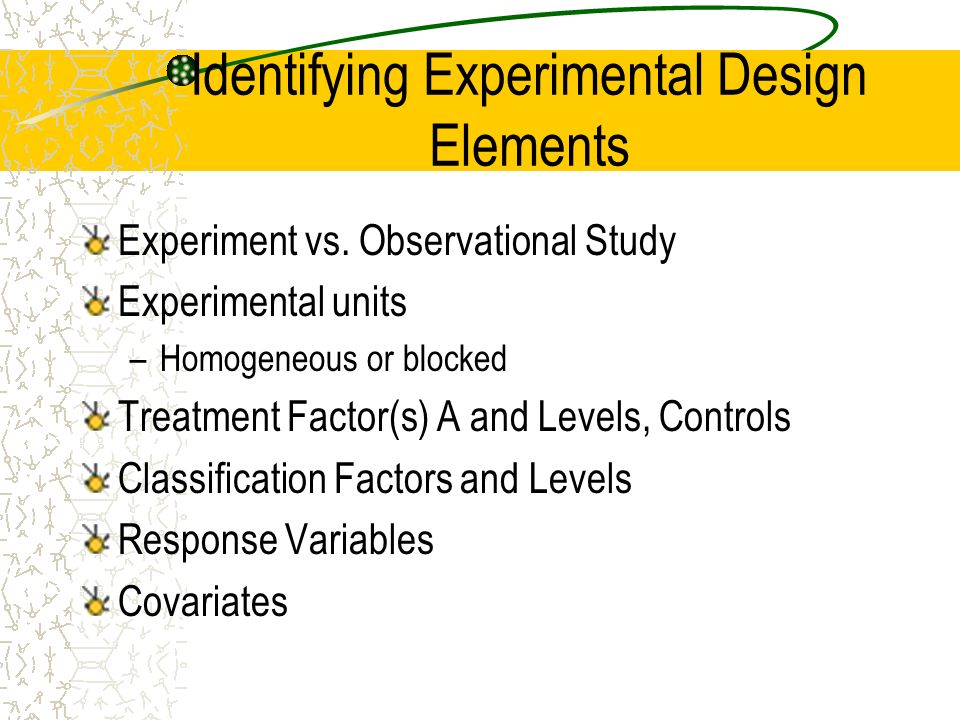 Identifying Experimental Design Elements

Experiment vs. Observational Study

Experimental units

– Homogeneous or blocked

Treatment Factor(s) A and Levels, Controls

Classification Factors and Levels

Response Variables

Covariates